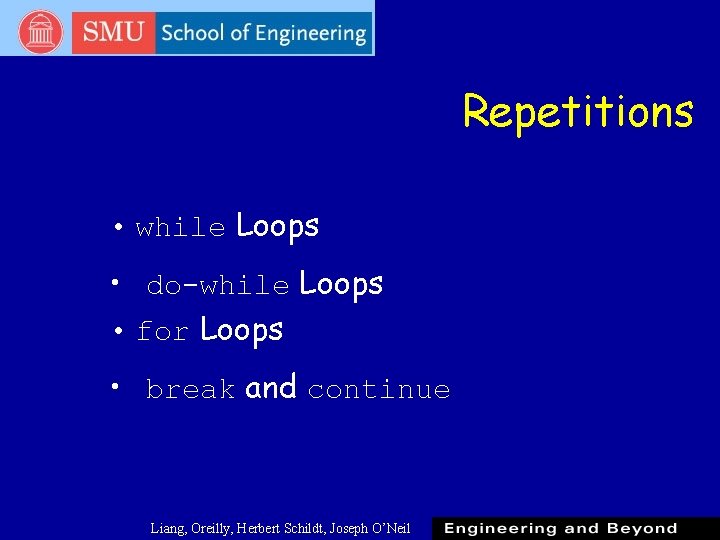 SMU School of Engineering

Repetitions

• while Loops
• do-while Loops
• for Loops
• break and continue

Liang, Oreilly, Herbert Schildt, Joseph O'Neil
Engineering and Beyond